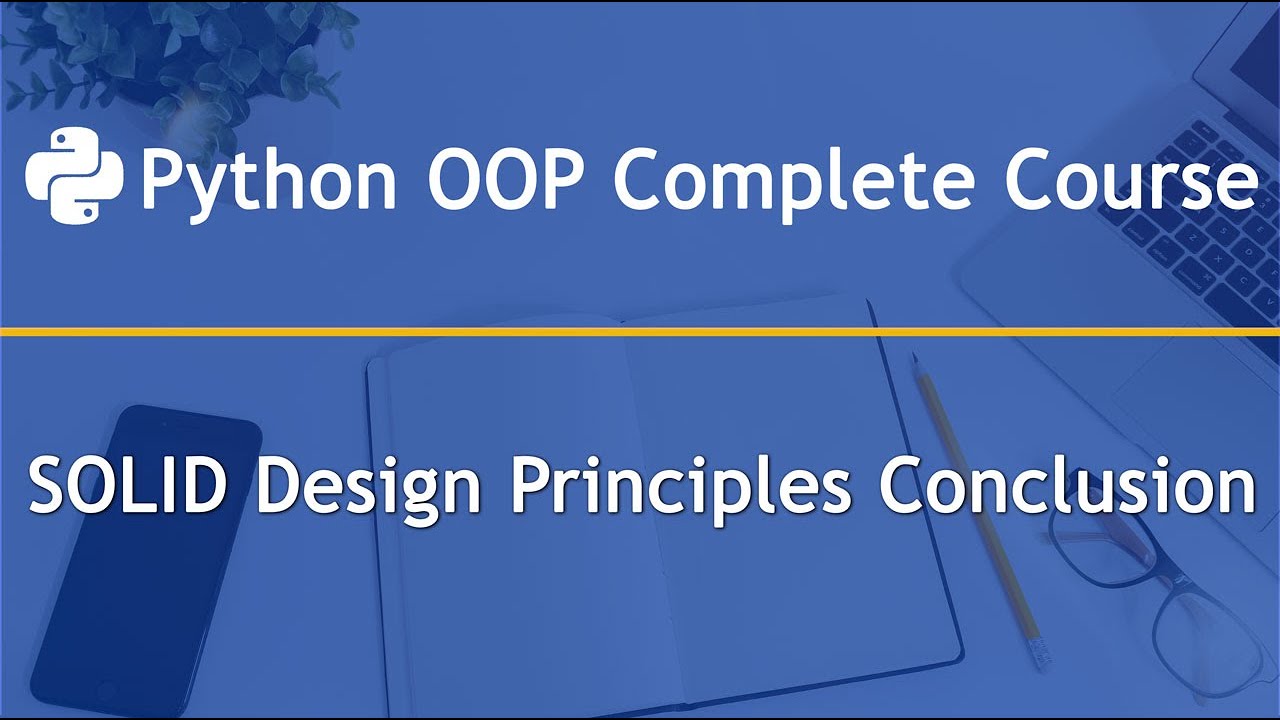 Python OOP Complete Course

SOLID Design Principles Conclusion